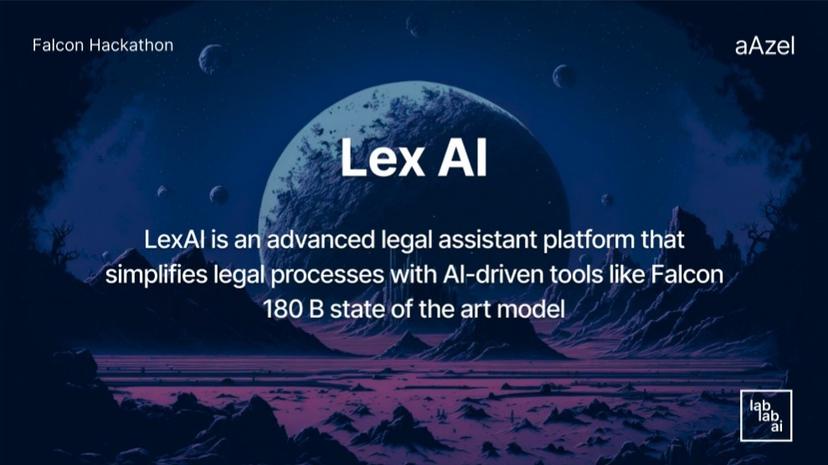 Falcon Hackathon

aAzel

Lex AI

LexAI is an advanced legal assistant platform that simplifies legal processes with AI-driven tools like Falcon 180 B state of the art model

lab lab ai